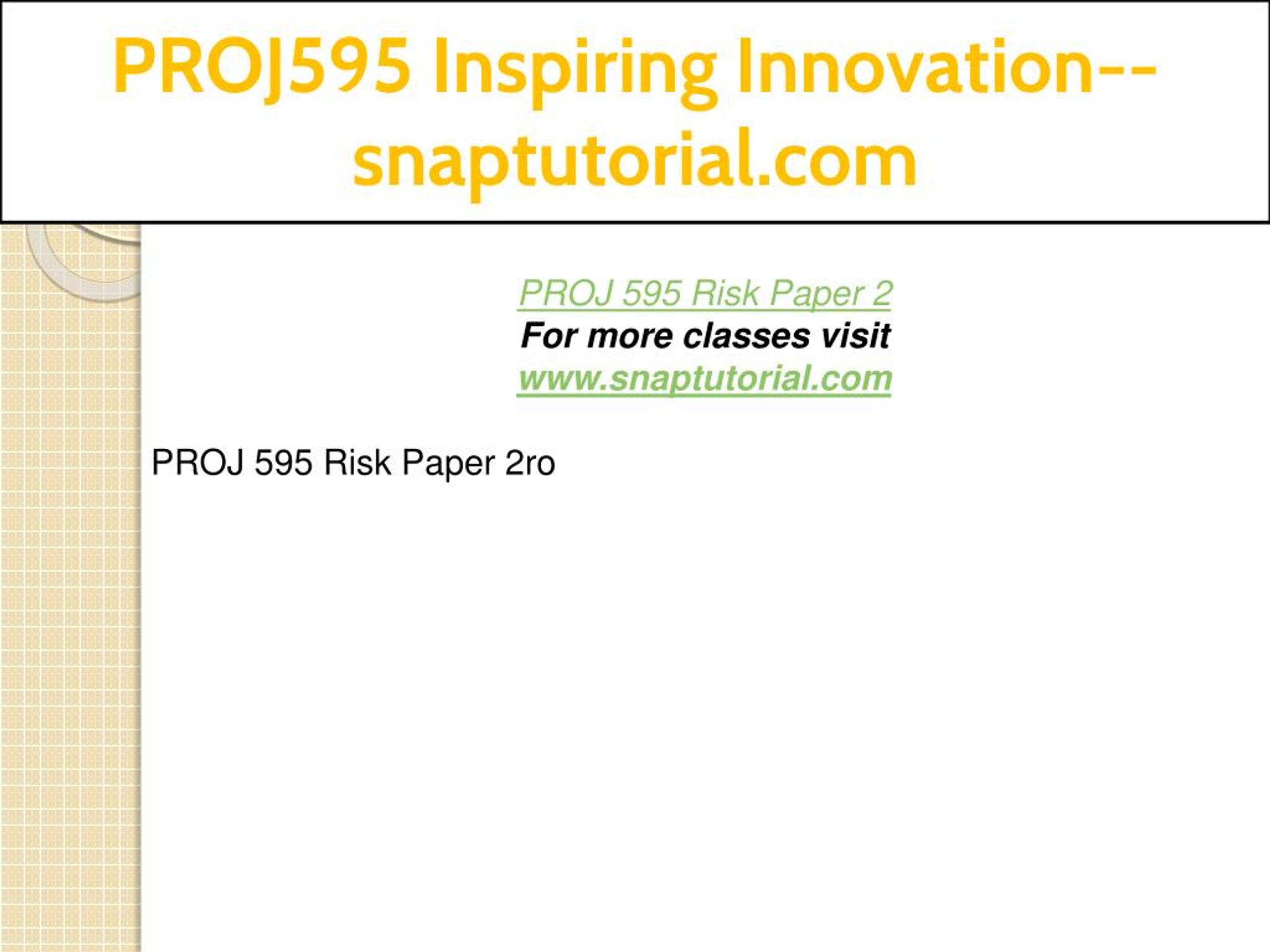 PROJ595 Inspiring Innovation--snaptutorial.com

PROJ 595 Risk Paper 2
For more classes visit
www.snaptutorial.com

PROJ 595 Risk Paper 2ro